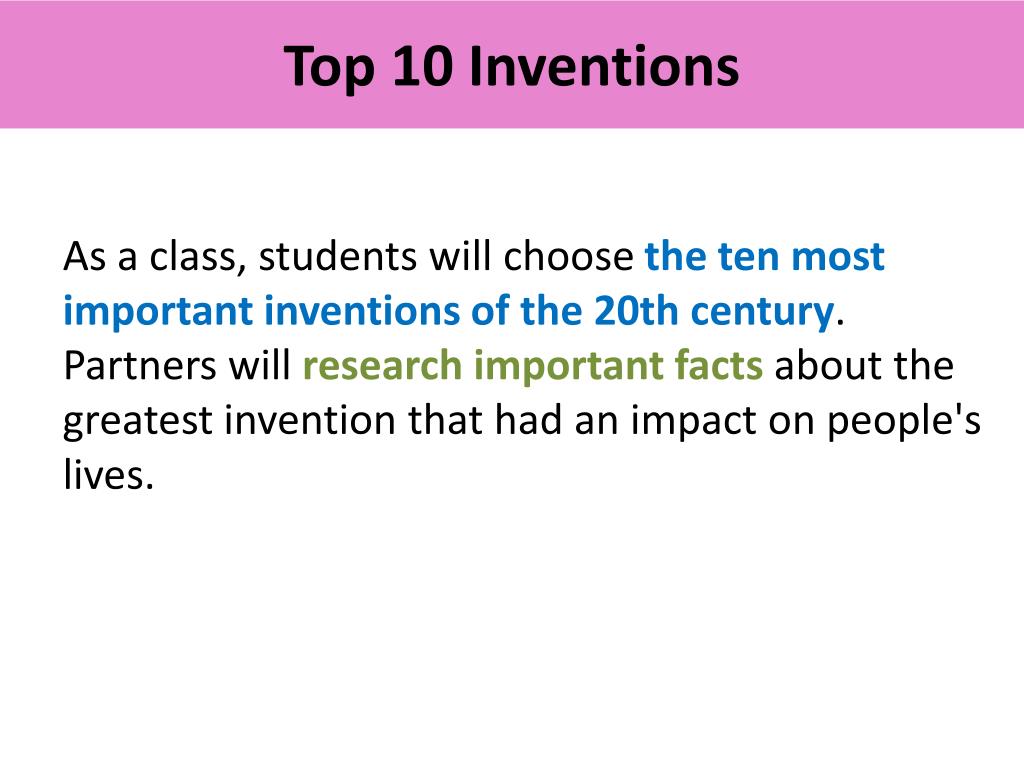 Top 10 Inventions

As a class, students will choose the ten most important inventions of the 20th century. Partners will research important facts about the greatest invention that had an impact on people's lives.